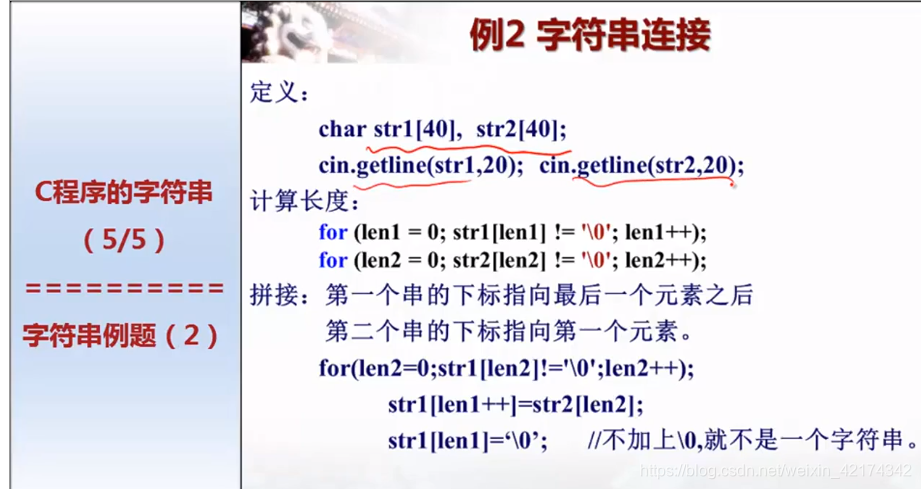 C程序的字符串

（5/5）

==========

字符串例题（2）

例2 字符串连接

定义：

char str1[40], str2[40];

cin.getline(str1,20); cin.getline(str2,20);

计算长度：

for (len1 = 0; str1[len1] != '\0'; len1++);

for (len2 = 0; str2[len2] != '\0'; len2++);

拼接：第一个串的下标指向最后一个元素之后

第二个串的下标指向第一个元素。

for(len2=0;str1[len2]!='\0';len2++);

str1[len1++]=str2[len2];

str1[len1]=‘\0’; //不加上\0,就不是一个字符串。

https://blog.csdn.net/weixin_42174342